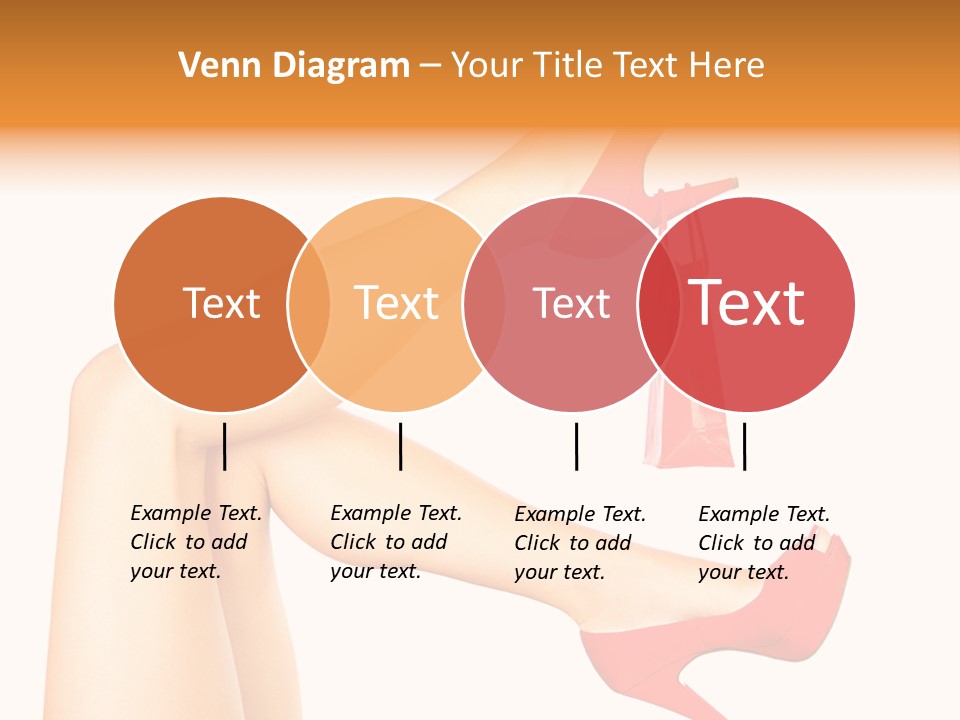 Venn Diagram – Your Title Text Here

Text

Text

Text

Text

Example Text. Click to add your text.

Example Text. Click to add your text.

Example Text. Click to add your text.

Example Text. Click to add your text.